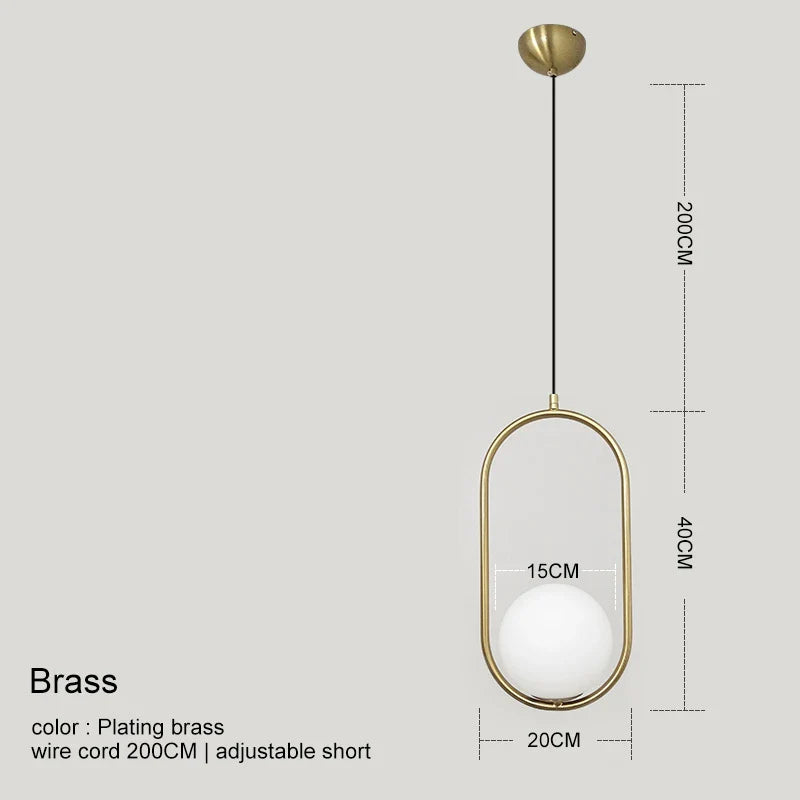 200CM

40CM

15CM

20CM

Brass

color : Plating brass
wire cord 200CM | adjustable short